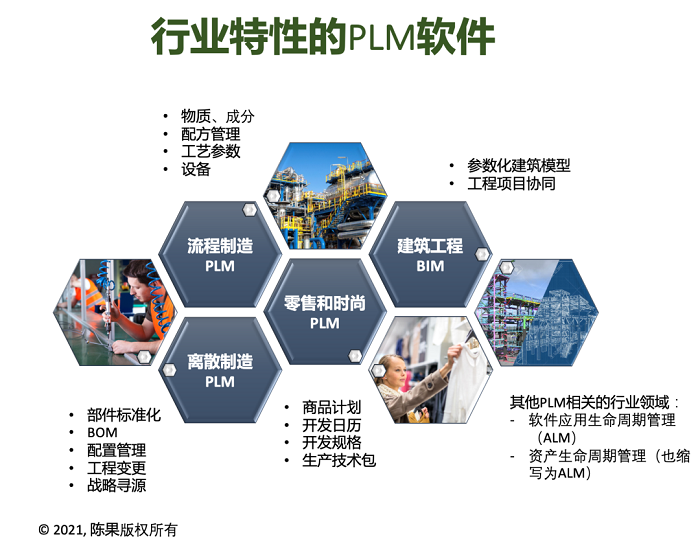 行业特性的PLM软件

• 物质、成分
• 配方管理
• 工艺参数
• 设备

• 参数化建筑模型
• 工程项目协同

流程制造
PLM

建筑工程
BIM

零售和时尚
PLM

离散制造
PLM

• 部件标准化
• BOM
• 配置管理
• 工程变更
• 战略寻源

• 商品计划
• 开发日历
• 开发规格
• 生产技术包

其他PLM相关的行业领域：
- 软件应用生命周期管理（ALM）
- 资产生命周期管理（也缩写为ALM）

© 2021, 陈果版权所有